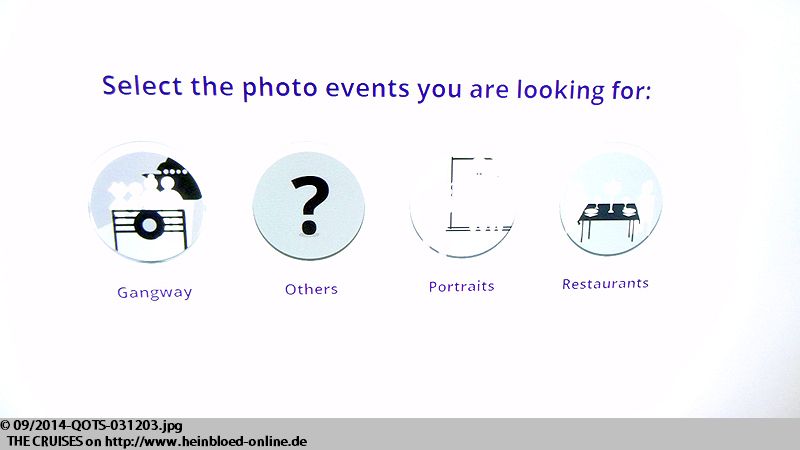 Select the photo events you are looking for:

?

Gangway

Others

Portraits

Restaurants

© 09/2014-QOTS-031203.jpg
THE CRUISES on http://www.heinbloed-online.de